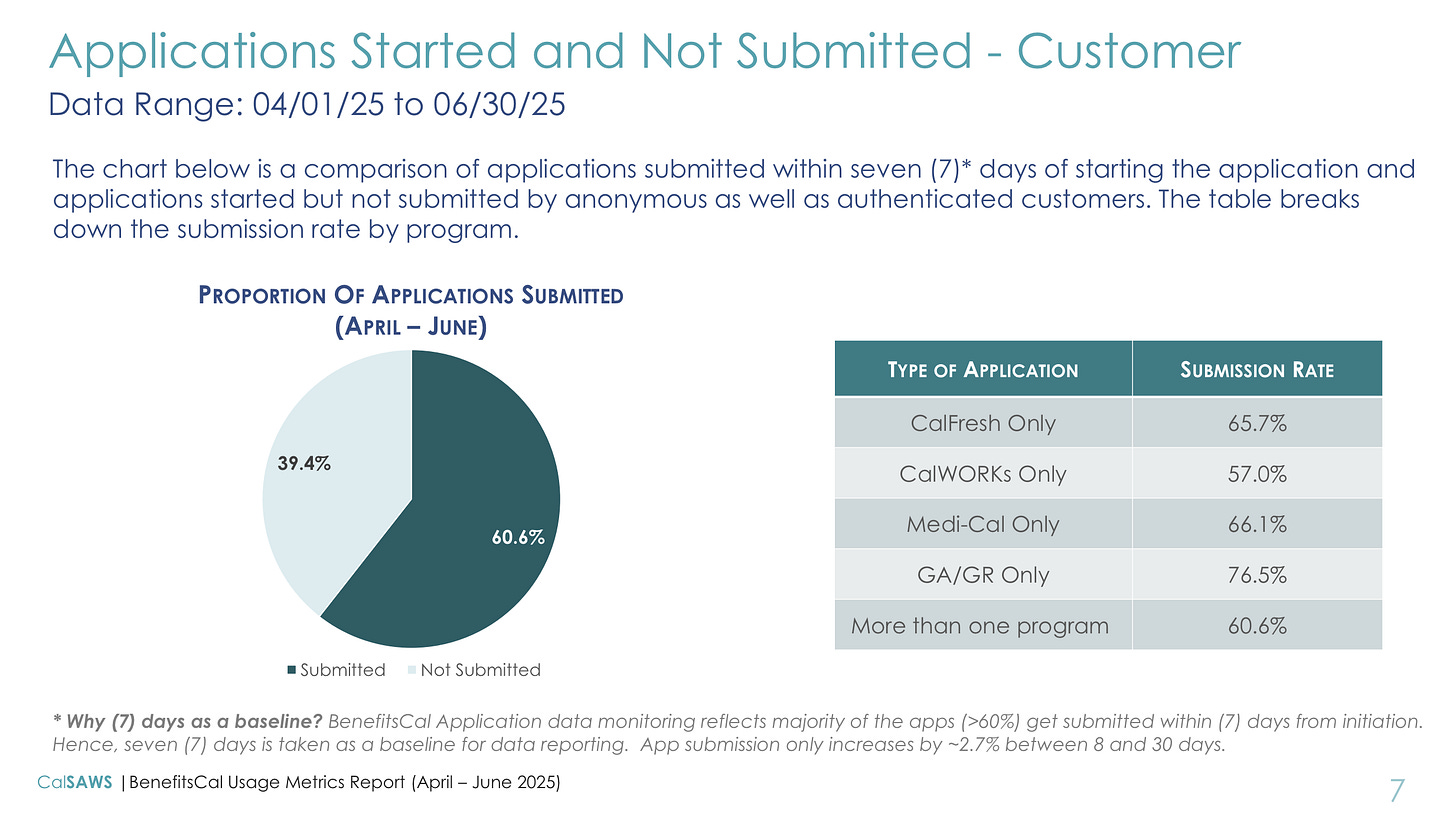 Applications Started and Not Submitted - Customer
Data Range: 04/01/25 to 06/30/25

The chart below is a comparison of applications submitted within seven (7)* days of starting the application and applications started but not submitted by anonymous as well as authenticated customers. The table breaks down the submission rate by program.

PROPORTION OF APPLICATIONS SUBMITTED (APRIL – JUNE)

39.4%

60.6%

Submitted Not Submitted

| TYPE OF APPLICATION | SUBMISSION RATE |
|---|---|
| CalFresh Only | 65.7% |
| CalWORKs Only | 57.0% |
| Medi-Cal Only | 66.1% |
| GA/GR Only | 76.5% |
| More than one program | 60.6% |

* Why (7) days as a baseline? BenefitsCal Application data monitoring reflects majority of the apps (>60%) get submitted within (7) days from initiation. Hence, seven (7) days is taken as a baseline for data reporting. App submission only increases by ~2.7% between 8 and 30 days.

CalSAWS | BenefitsCal Usage Metrics Report (April – June 2025)

7